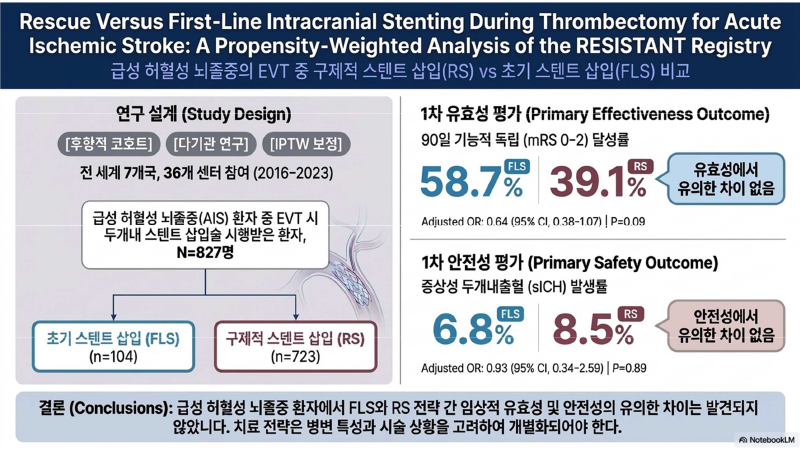 Rescue Versus First-Line Intracranial Stenting During Thrombectomy for Acute Ischemic Stroke: A Propensity-Weighted Analysis of the RESISTANT Registry

급성 허혈성 뇌졸중의 EVT 중 구제적 스텐트 삽입(RS) vs 초기 스텐트 삽입(FLS) 비교

연구 설계 (Study Design)

[후향적 코호트] [다기관 연구] [IPTW 보정]

전 세계 7개국, 36개 센터 참여 (2016-2023)

급성 허혈성 뇌졸중(AIS) 환자 중 EVT 시 두개내 스텐트 삽입술 시행받은 환자, N=827명

초기 스텐트 삽입 (FLS) (n=104)

구제적 스텐트 삽입 (RS) (n=723)

1차 유효성 평가 (Primary Effectiveness Outcome)

90일 기능적 독립 (mRS 0-2) 달성률

58.7% FLS

39.1% RS

유효성에서 유의한 차이 없음

Adjusted OR: 0.64 (95% CI, 0.38-1.07) | P=0.09

1차 안전성 평가 (Primary Safety Outcome)

증상성 두개내출혈 (sICH) 발생률

6.8% FLS

8.5% RS

안전성에서 유의한 차이 없음

Adjusted OR: 0.93 (95% CI, 0.34-2.59) | P=0.89

결론 (Conclusions): 급성 허혈성 뇌졸중 환자에서 FLS와 RS 전략 간 임상적 유효성 및 안전성의 유의한 차이는 발견되지 않았습니다. 치료 전략은 병변 특성과 시술 상황을 고려하여 개별화되어야 한다.

NotebookLM